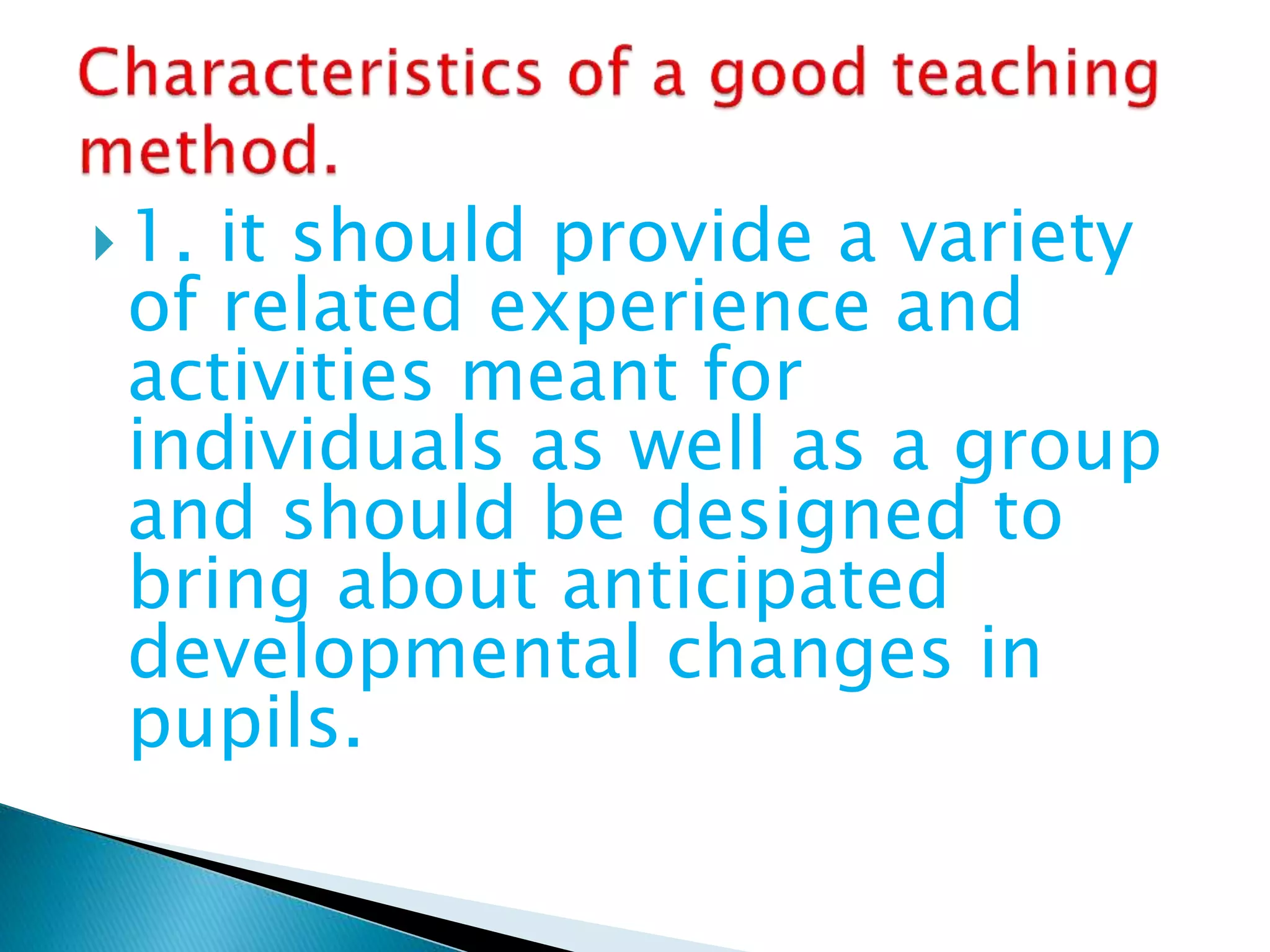 Characteristics of a good teaching method.

1. it should provide a variety of related experience and activities meant for individuals as well as a group and should be designed to bring about anticipated developmental changes in pupils.